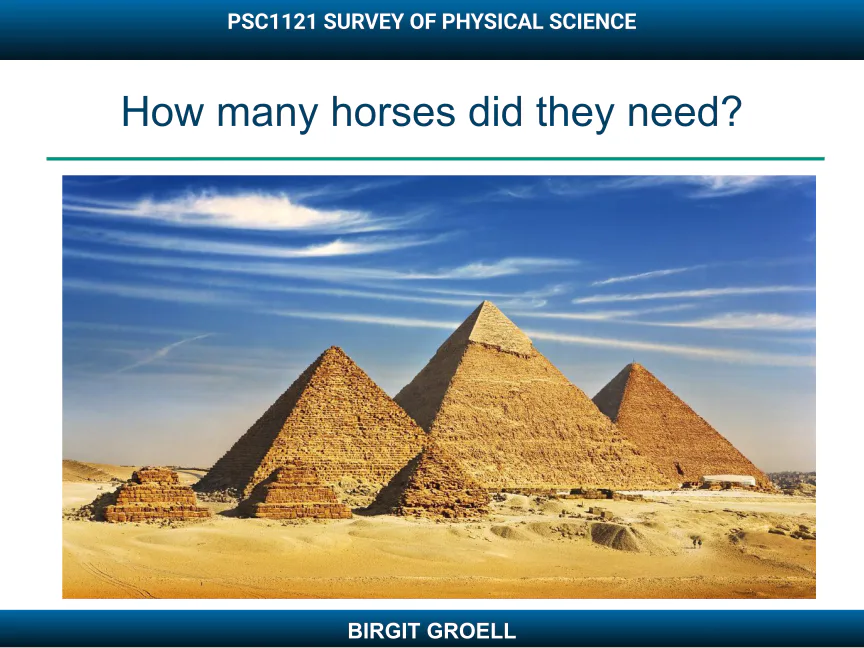 PSC1121 SURVEY OF PHYSICAL SCIENCE

How many horses did they need?

BIRGIT GROELL